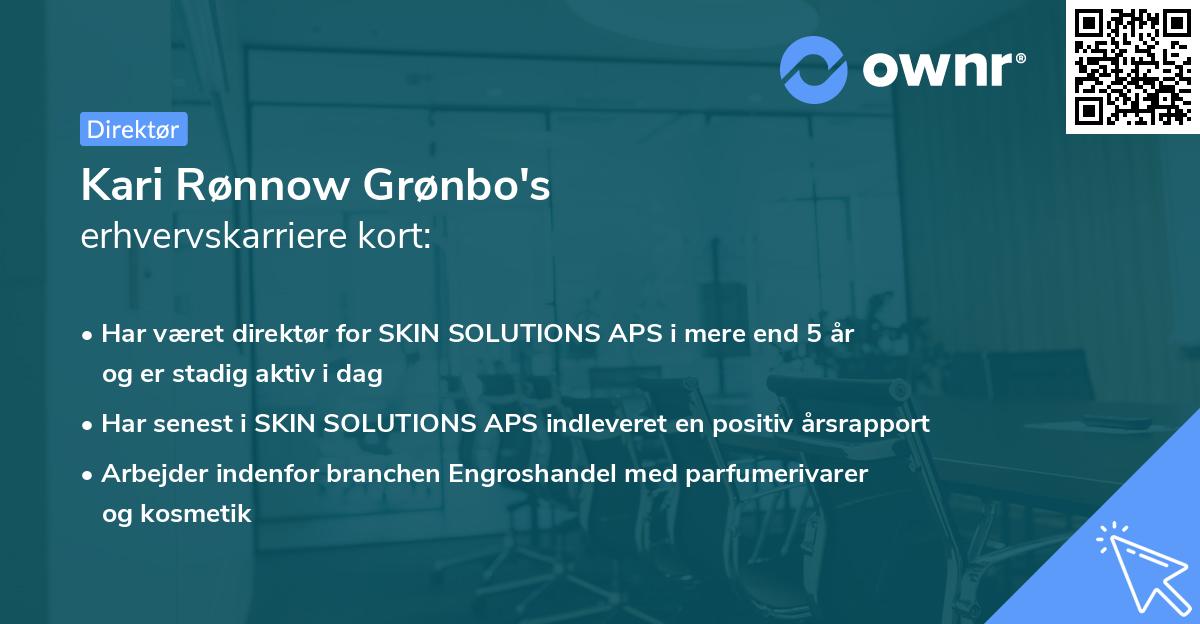 ownr®

Direktør

Kari Rønnow Grønbo's
erhvervskarriere kort:

• Har været direktør for SKIN SOLUTIONS APS i mere end 5 år og er stadig aktiv i dag
• Har senest i SKIN SOLUTIONS APS indleveret en positiv årsrapport
• Arbejder indenfor branchen Engroshandel med parfumerivarer og kosmetik